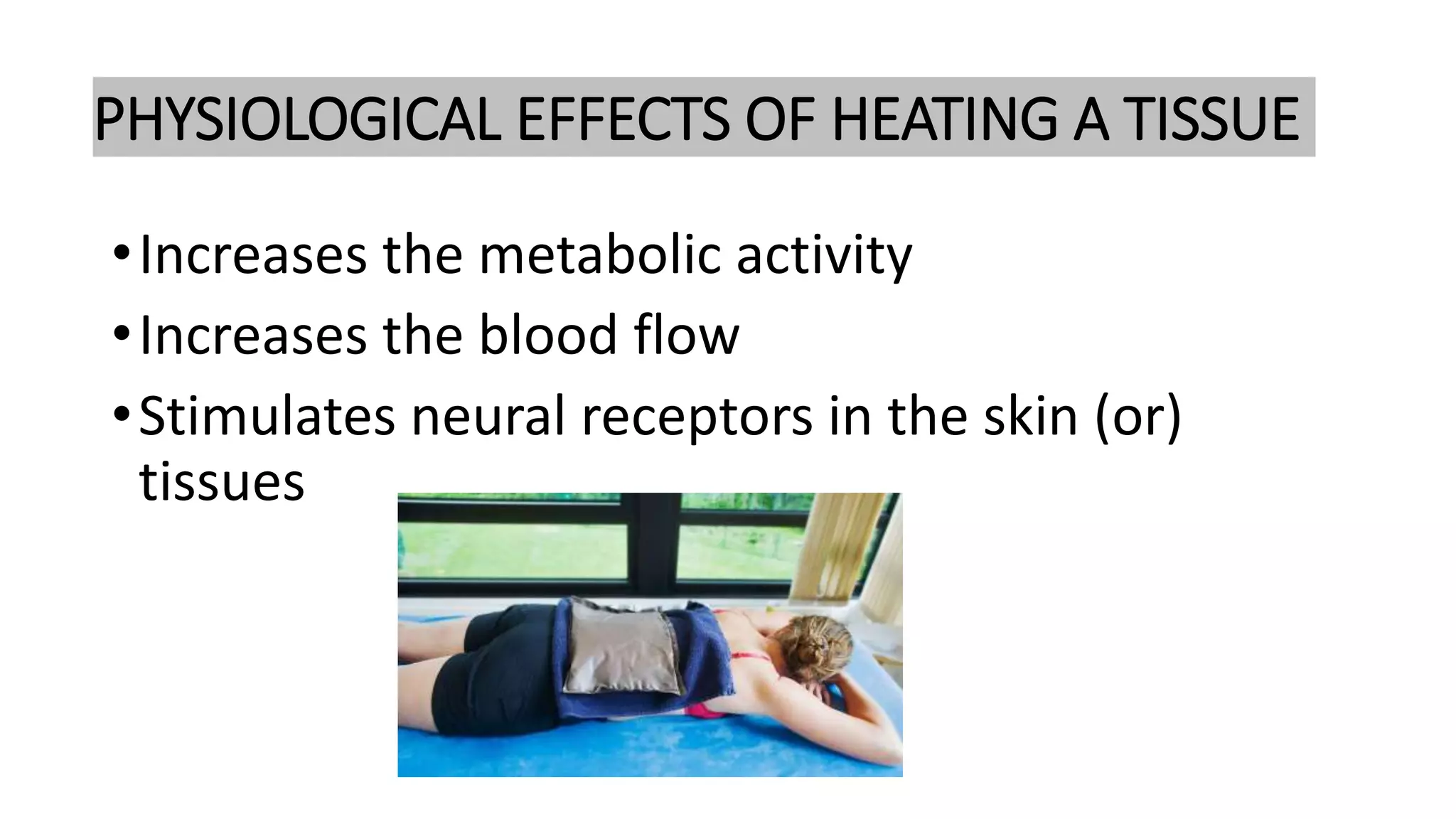 PHYSIOLOGICAL EFFECTS OF HEATING A TISSUE

• Increases the metabolic activity
• Increases the blood flow
• Stimulates neural receptors in the skin (or) tissues